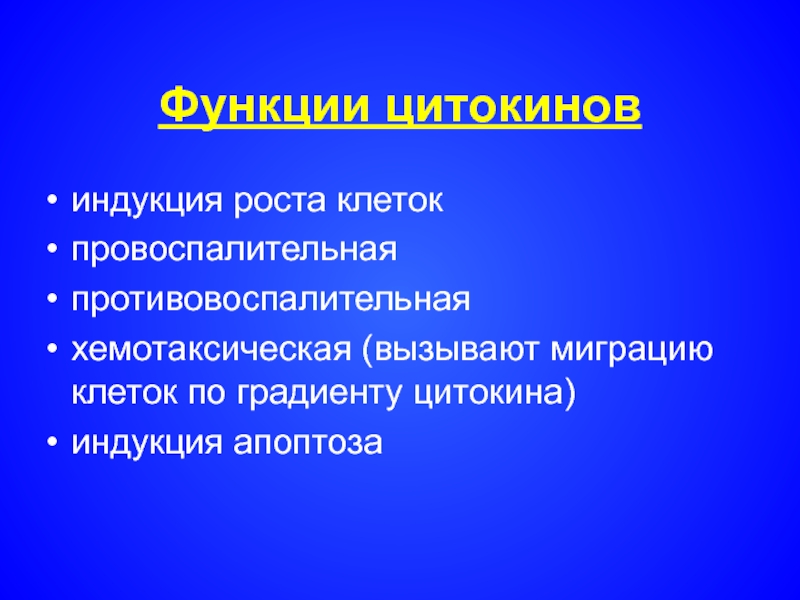 Функции цитокинов

• индукция роста клеток
• провоспалительная
• противовоспалительная
• хемотаксическая (вызывают миграцию клеток по градиенту цитокина)
• индукция апоптоза